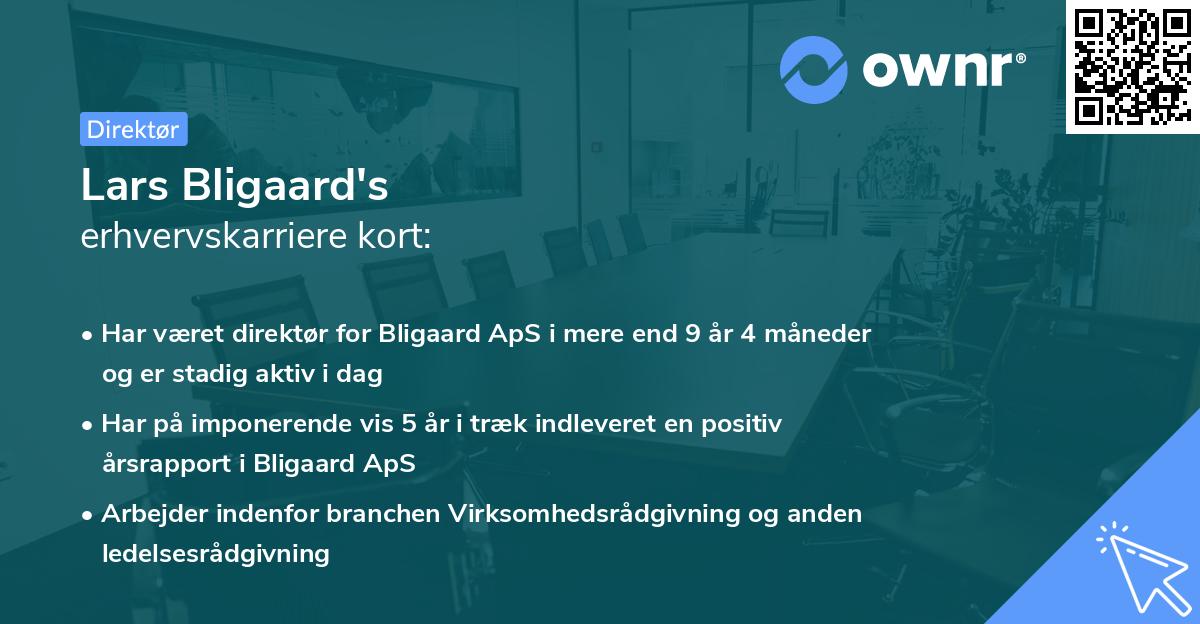 ownr®

Direktør

Lars Bligaard's
erhvervskarriere kort:

• Har været direktør for Bligaard ApS i mere end 9 år 4 måneder og er stadig aktiv i dag

• Har på imponerende vis 5 år i træk indleveret en positiv årsrapport i Bligaard ApS

• Arbejder indenfor branchen Virksomhedsrådgivning og anden ledelsesrådgivning